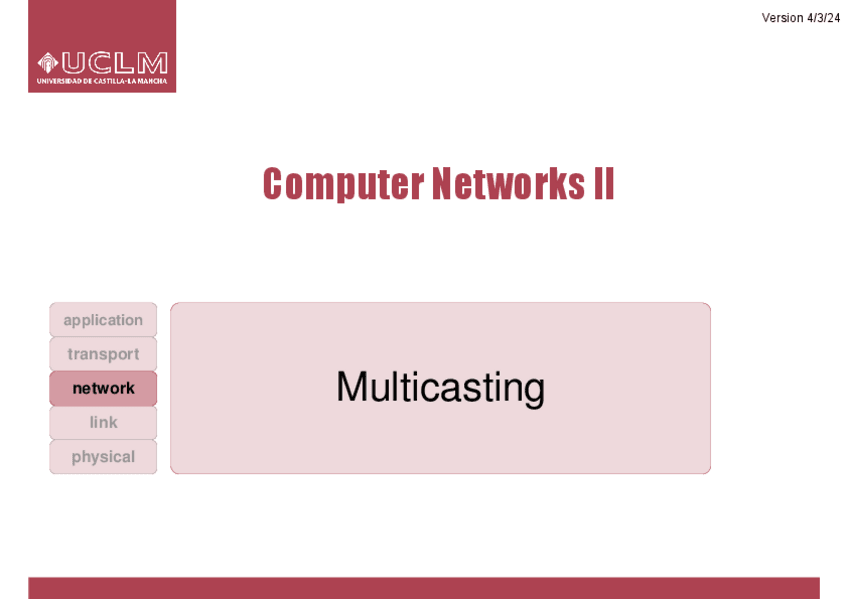 UCLM
UNIVERSIDAD DE CASTILLA-LA MANCHA

Version 4/3/24

Computer Networks II

application
transport
network
link
physical

Multicasting